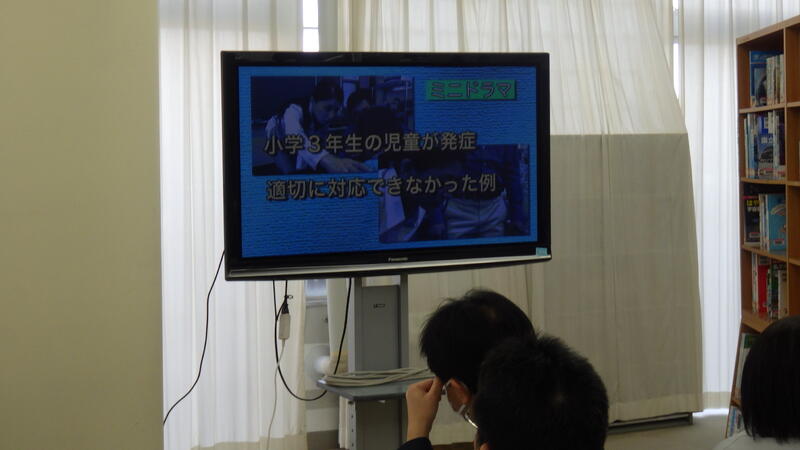 ミニドラマ

小学３年生の児童が発症

適切に対応できなかった例

Panasonic